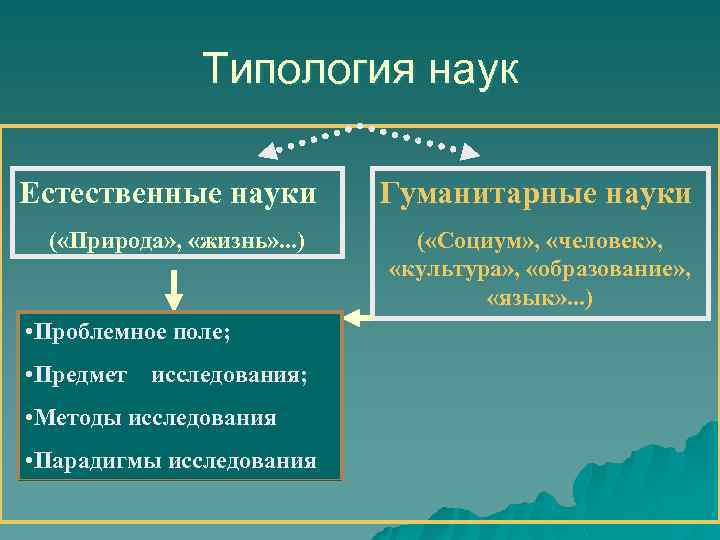 Типология наук

Естественные науки

(«Природа», «жизнь»...)

Гуманитарные науки

(«Социум», «человек», «культура», «образование», «язык»...)

•Проблемное поле;

•Предмет исследования;

•Методы исследования

•Парадигмы исследования